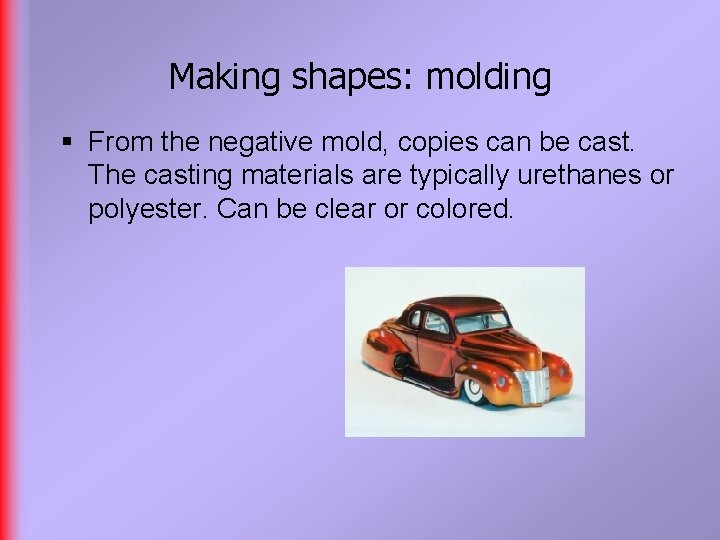 Making shapes: molding

▪ From the negative mold, copies can be cast. The casting materials are typically urethanes or polyester. Can be clear or colored.